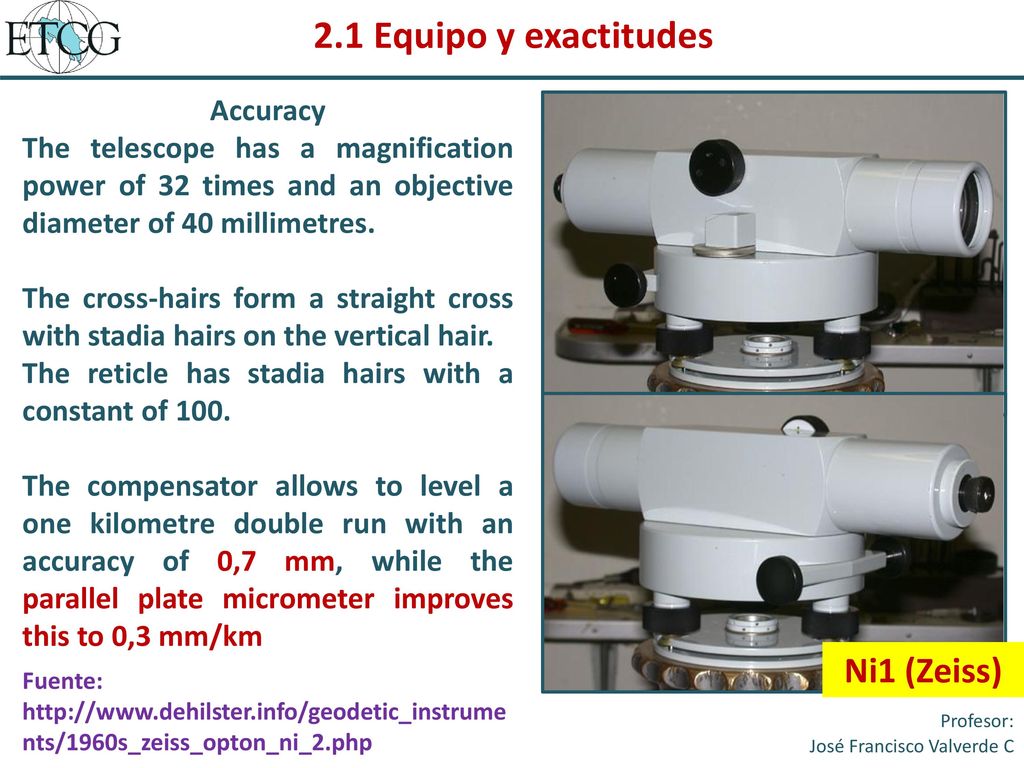 ETCG

2.1 Equipo y exactitudes

Accuracy

The telescope has a magnification power of 32 times and an objective diameter of 40 millimetres.

The cross-hairs form a straight cross with stadia hairs on the vertical hair.
The reticle has stadia hairs with a constant of 100.

The compensator allows to level a one kilometre double run with an accuracy of 0,7 mm, while the parallel plate micrometer improves this to 0,3 mm/km

Fuente:
http://www.dehilster.info/geodetic_instruments/1960s_zeiss_opton_ni_2.php

Ni1 (Zeiss)

Profesor:
José Francisco Valverde C